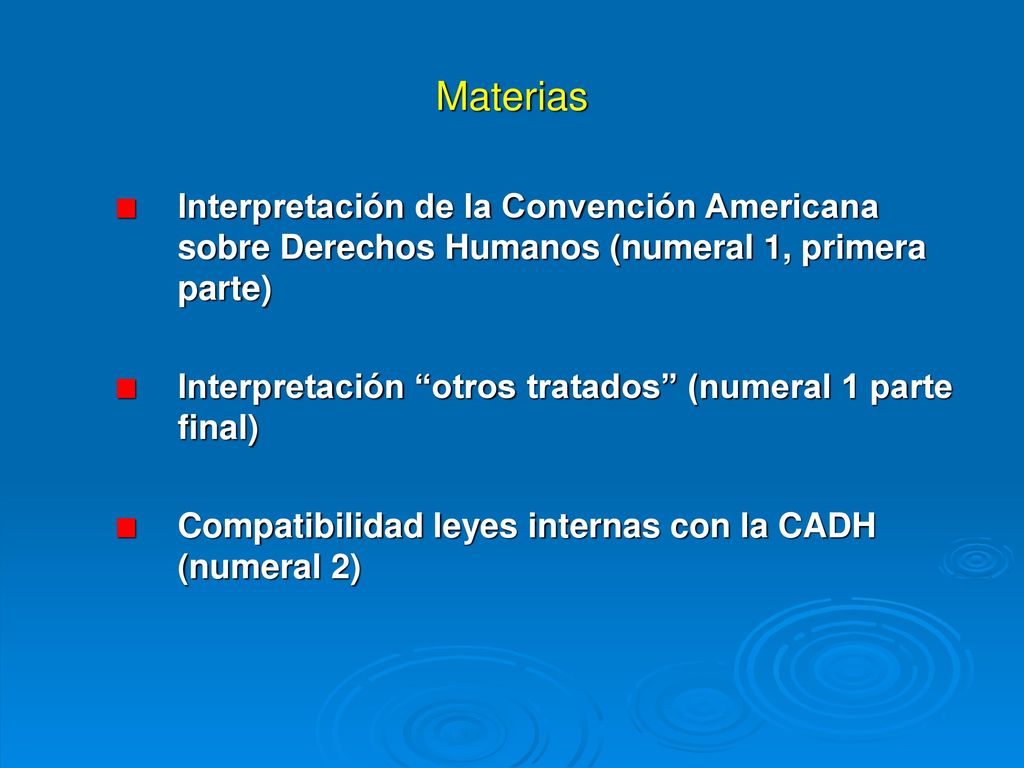 Materias

Interpretación de la Convención Americana sobre Derechos Humanos (numeral 1, primera parte)

Interpretación “otros tratados” (numeral 1 parte final)

Compatibilidad leyes internas con la CADH (numeral 2)